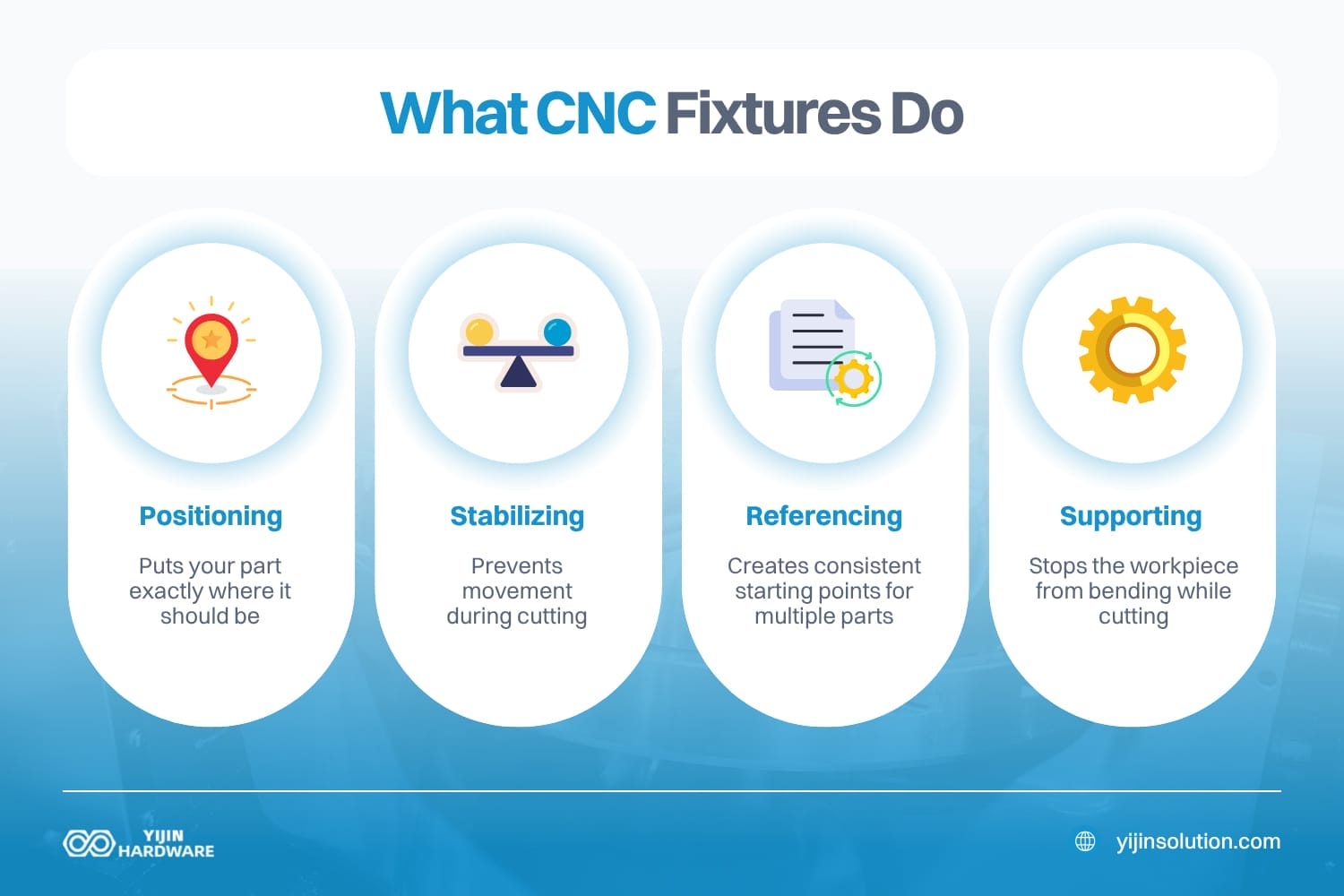 What CNC Fixtures Do

Positioning

Puts your part exactly where it should be

Stabilizing

Prevents movement during cutting

Referencing

Creates consistent starting points for multiple parts

Supporting

Stops the workpiece from bending while cutting

YIJIN HARDWARE

yijinsolution.com